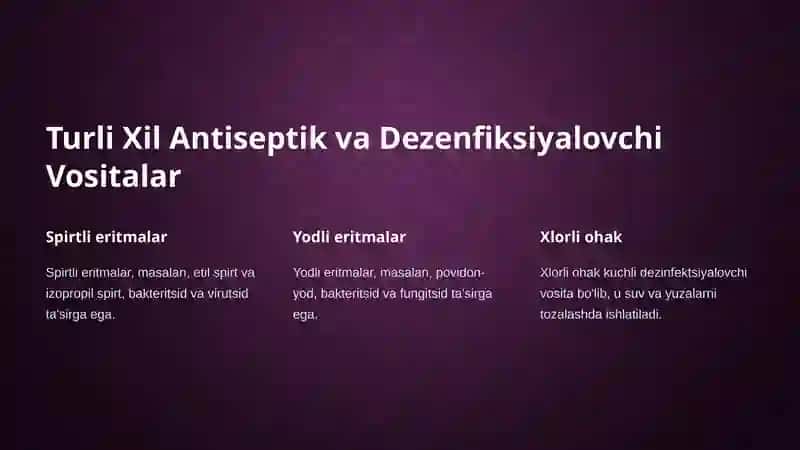 Turli Xil Antiseptik va Dezenfiksiyalovchi Vositalar

Spirtli eritmalar

Spirtli eritmalar, masalan, etil spirt va izopropil spirt, bakteritsid va virutsid ta'sirga ega.

Yodli eritmalar

Yodli eritmalar, masalan, povidon-yod, bakteritsid va fungitsid ta'sirga ega.

Xlorli ohak

Xlorli ohak kuchli dezinfektsiyalovchi vosita bo'lib, u suv va yuzalarni tozalashda ishlatiladi.